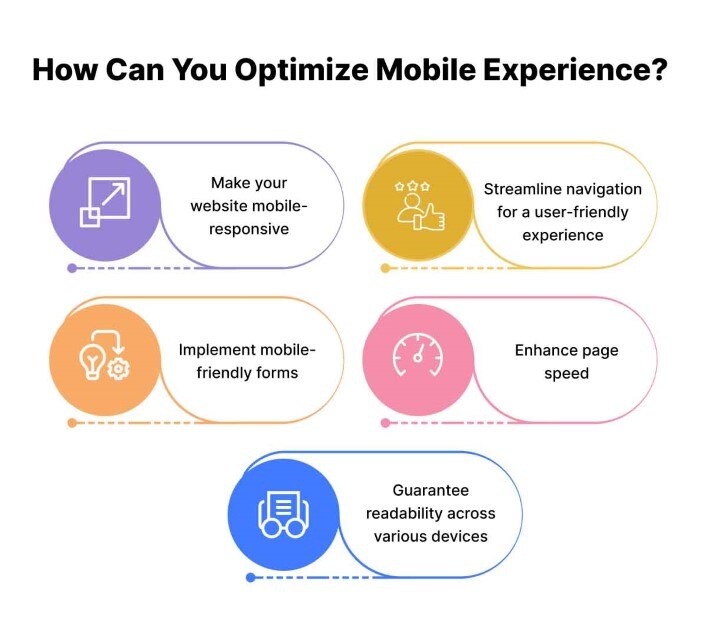 How Can You Optimize Mobile Experience?

Make your website mobile-responsive

Streamline navigation for a user-friendly experience

Implement mobile-friendly forms

Enhance page speed

Guarantee readability across various devices